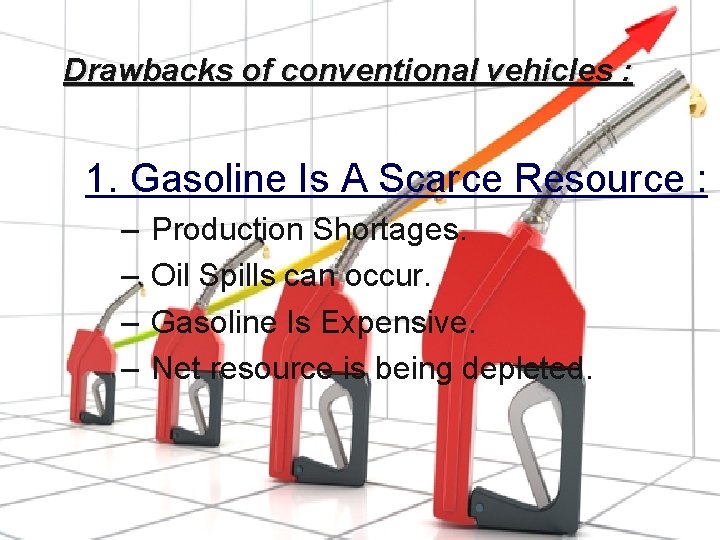 Drawbacks of conventional vehicles :

1. Gasoline Is A Scarce Resource :

– Production Shortages.
– Oil Spills can occur.
– Gasoline Is Expensive.
– Net resource is being depleted.